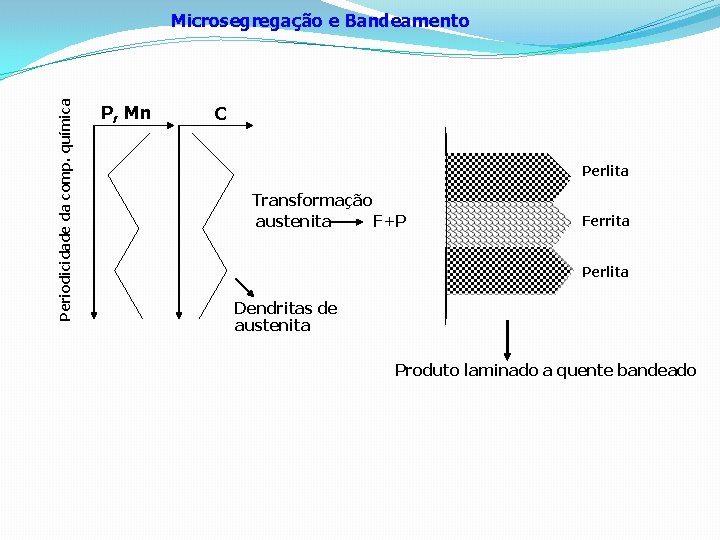 Microsegregação e Bandeamento

Periodicidade da comp. química

P, Mn

C

Transformação
austenita → F+P

Dendritas de austenita

Perlita

Ferrita

Perlita

Produto laminado a quente bandeado